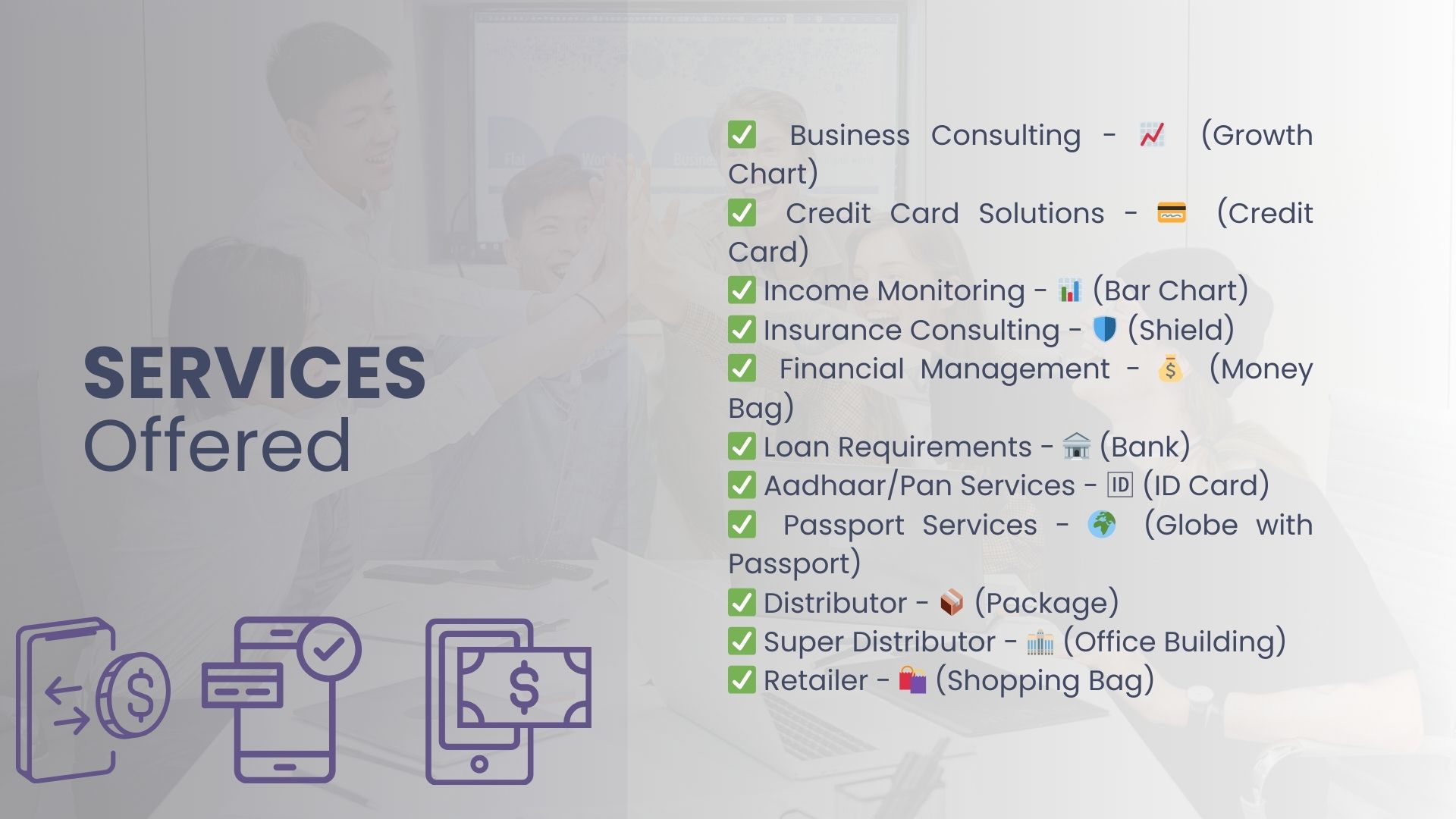 SERVICES
Offered

✅ Business Consulting - 📈 (Growth Chart)
✅ Credit Card Solutions - 💳 (Credit Card)
✅ Income Monitoring - 📊 (Bar Chart)
✅ Insurance Consulting - 🛡️ (Shield)
✅ Financial Management - 💰 (Money Bag)
✅ Loan Requirements - 🏦 (Bank)
✅ Aadhaar/Pan Services - 🆔 (ID Card)
✅ Passport Services - 🌍 (Globe with Passport)
✅ Distributor - 📦 (Package)
✅ Super Distributor - 🏢 (Office Building)
✅ Retailer - 🛍️ (Shopping Bag)